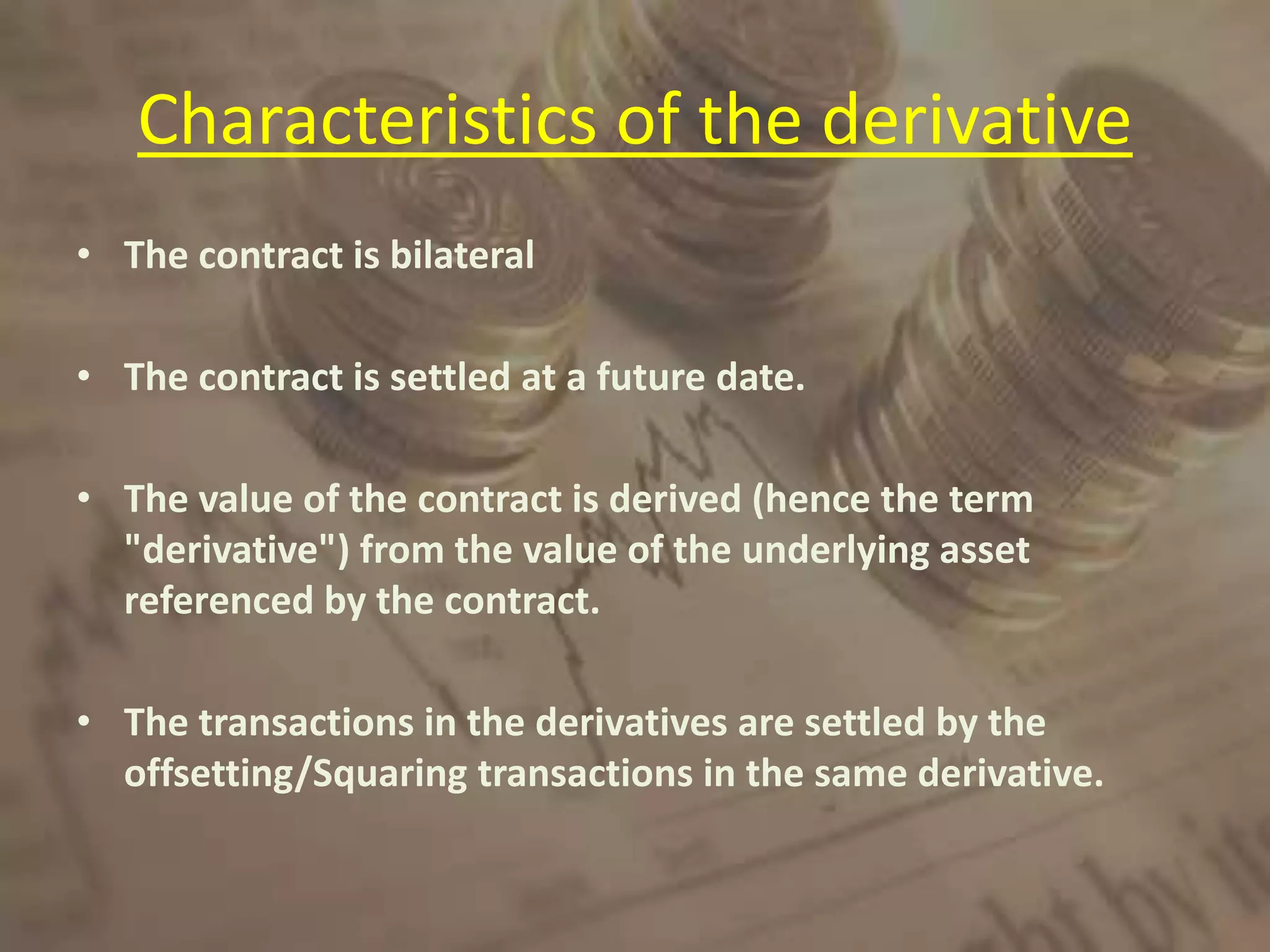 Characteristics of the derivative

• The contract is bilateral

• The contract is settled at a future date.

• The value of the contract is derived (hence the term "derivative") from the value of the underlying asset referenced by the contract.

• The transactions in the derivatives are settled by the offsetting/Squaring transactions in the same derivative.